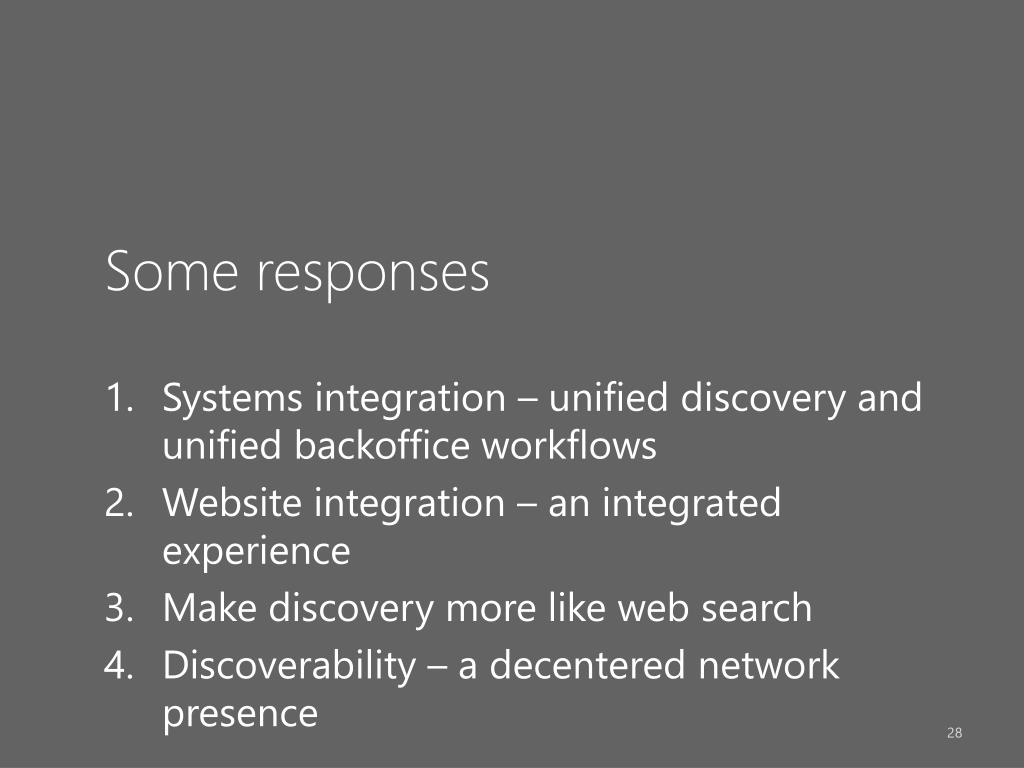 Some responses

1. Systems integration – unified discovery and unified backoffice workflows
2. Website integration – an integrated experience
3. Make discovery more like web search
4. Discoverability – a decentered network presence

28